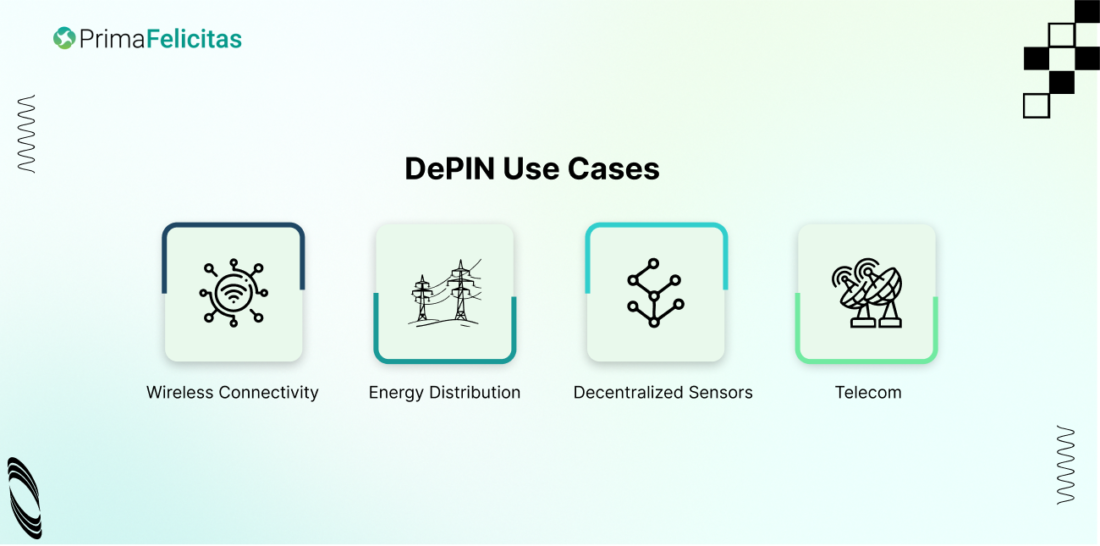 PrimaFelicitas

DePIN Use Cases

Wireless Connectivity

Energy Distribution

Decentralized Sensors

Telecom